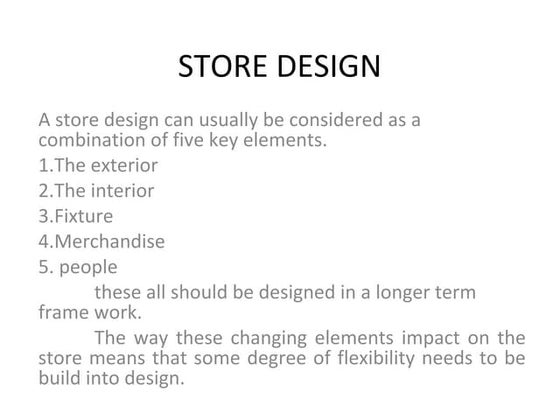 STORE DESIGN

A store design can usually be considered as a combination of five key elements.

1.The exterior

2.The interior

3.Fixture

4.Merchandise

5. people

these all should be designed in a longer term frame work.

The way these changing elements impact on the store means that some degree of flexibility needs to be build into design.